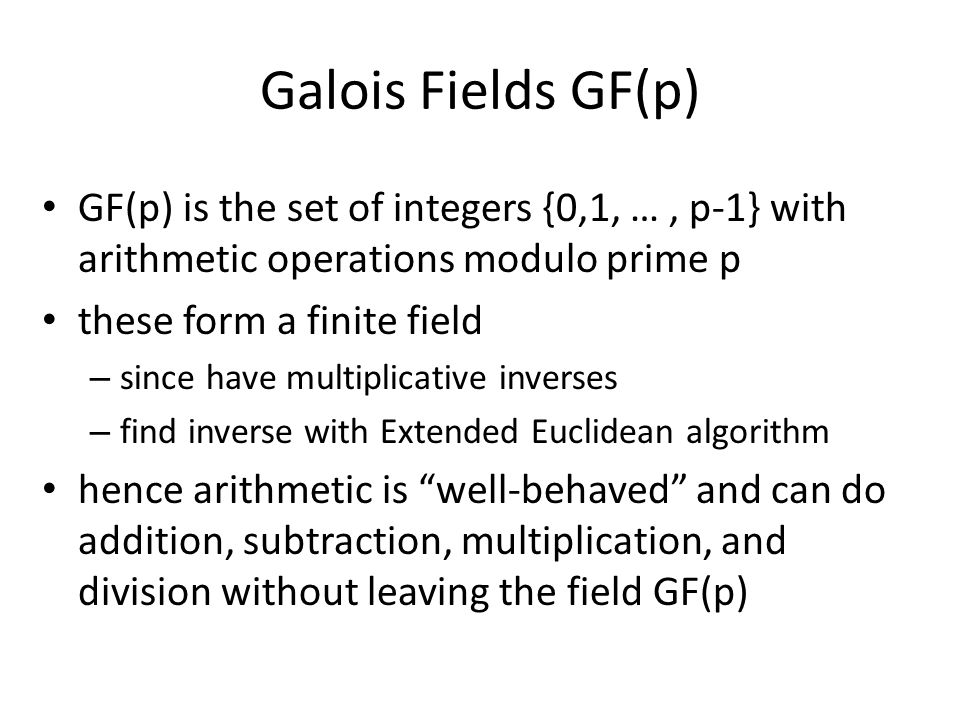 Galois Fields GF(p)

• GF(p) is the set of integers {0,1, … , p-1} with arithmetic operations modulo prime p
• these form a finite field
– since have multiplicative inverses
– find inverse with Extended Euclidean algorithm
• hence arithmetic is “well-behaved” and can do addition, subtraction, multiplication, and division without leaving the field GF(p)